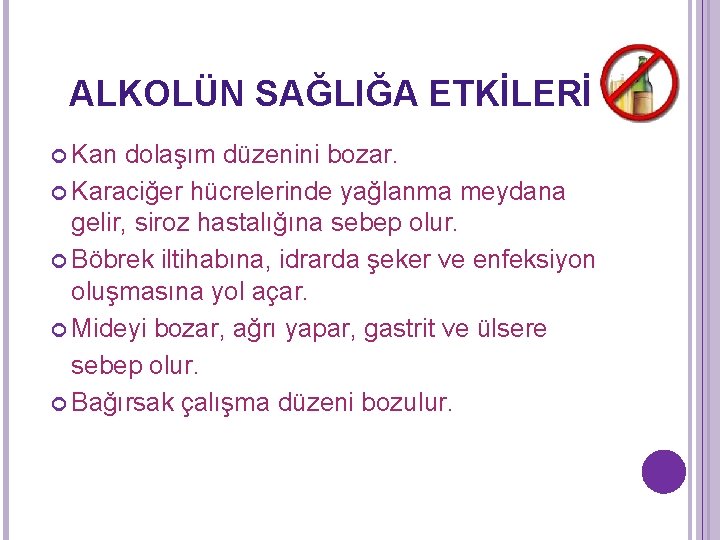 ALKOLÜN SAĞLIĞA ETKİLERİ

Kan dolaşım düzenini bozar.

Karaciğer hücrelerinde yağlanma meydana gelir, siroz hastalığına sebep olur.

Böbrek iltihabına, idrarda şeker ve enfeksiyon oluşmasına yol açar.

Mideyi bozar, ağrı yapar, gastrit ve ülsere sebep olur.

Bağırsak çalışma düzeni bozulur.